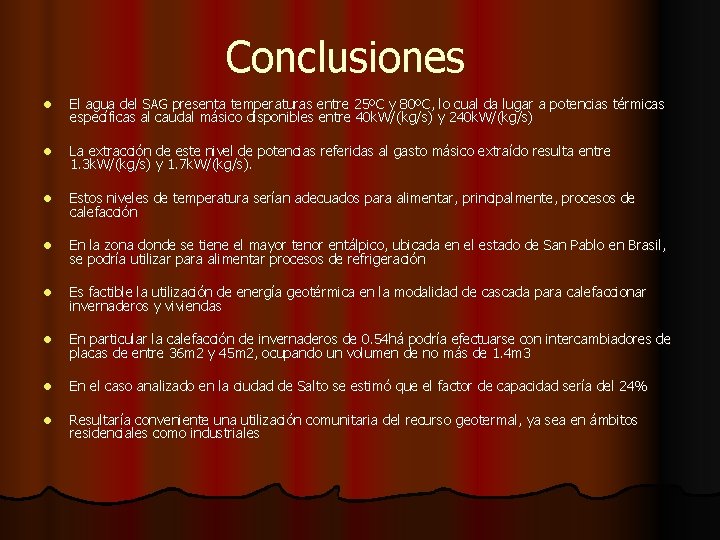 Conclusiones

- El agua del SAG presenta temperaturas entre 25ºC y 80ºC, lo cual da lugar a potencias térmicas específicas al caudal másico disponibles entre 40kW/(kg/s) y 240kW/(kg/s)

- La extracción de este nivel de potencias referidas al gasto másico extraído resulta entre 1.3kW/(kg/s) y 1.7kW/(kg/s).

- Estos niveles de temperatura serían adecuados para alimentar, principalmente, procesos de calefacción

- En la zona donde se tiene el mayor tenor entálpico, ubicada en el estado de San Pablo en Brasil, se podría utilizar para alimentar procesos de refrigeración

- Es factible la utilización de energía geotérmica en la modalidad de cascada para calefaccionar invernaderos y viviendas

- En particular la calefacción de invernaderos de 0.54há podría efectuarse con intercambiadores de placas de entre 36m2 y 45m2, ocupando un volumen de no más de 1.4m3

- En el caso analizado en la ciudad de Salto se estimó que el factor de capacidad sería del 24%

- Resultaría conveniente una utilización comunitaria del recurso geotermal, ya sea en ámbitos residenciales como industriales